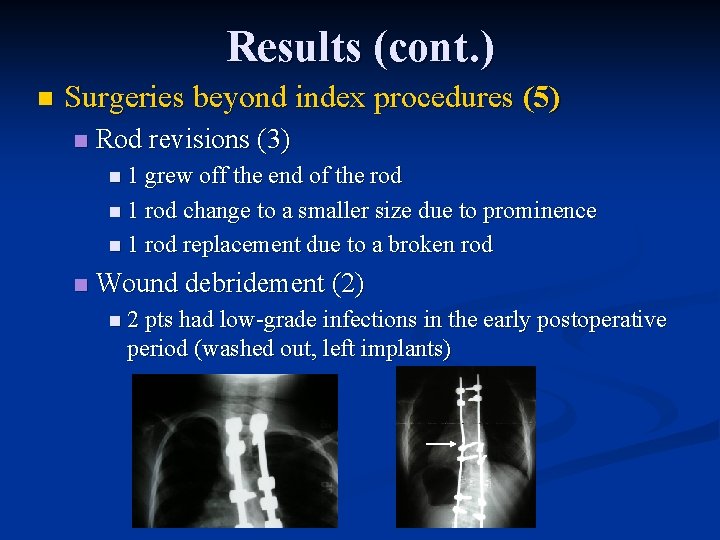 Results (cont.)

Surgeries beyond index procedures (5)

Rod revisions (3)

1 grew off the end of the rod

1 rod change to a smaller size due to prominence

1 rod replacement due to a broken rod

Wound debridement (2)

2 pts had low-grade infections in the early postoperative period (washed out, left implants)